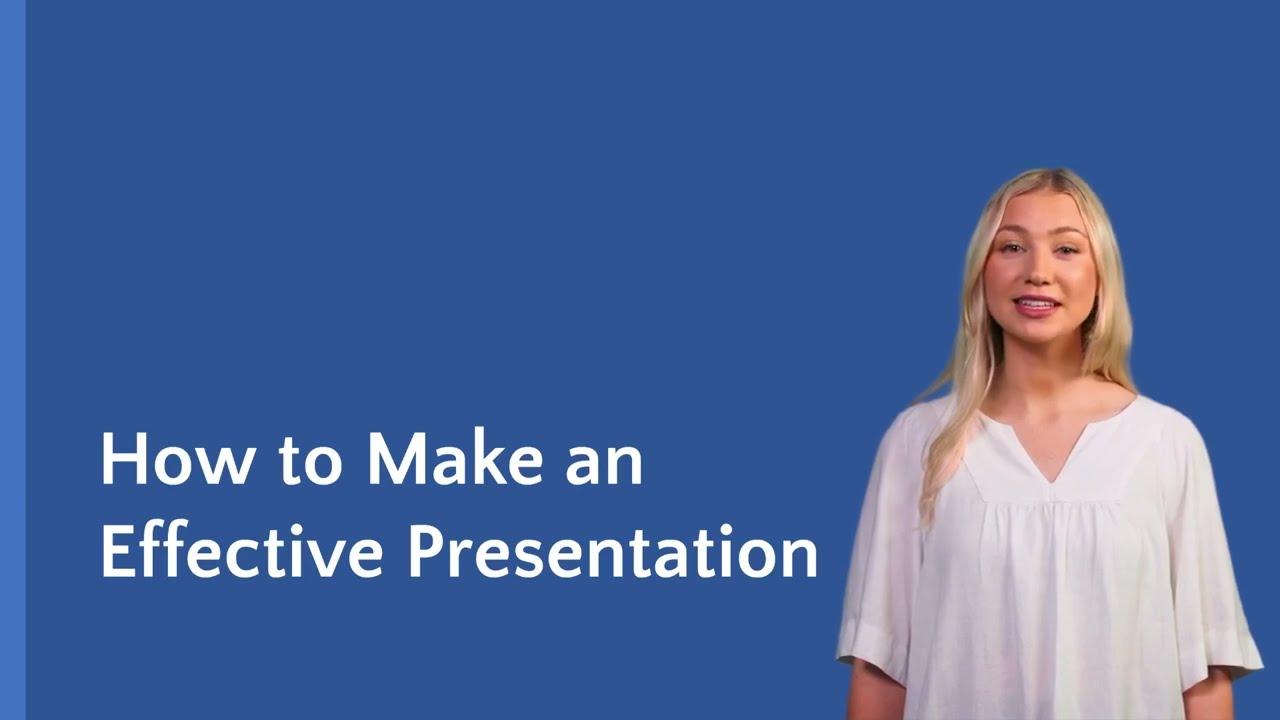 How to Make an Effective Presentation